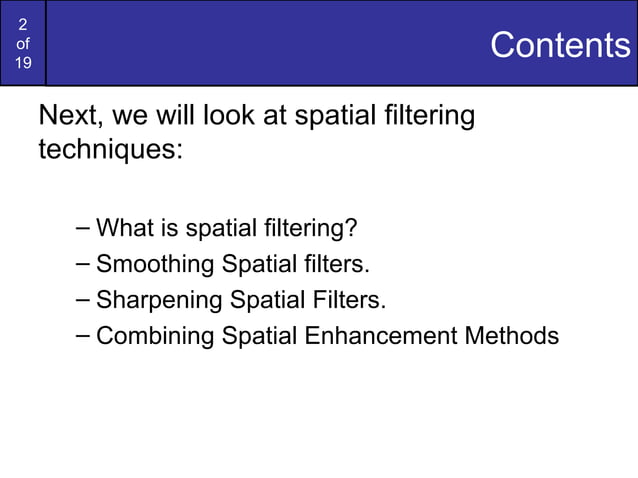 2
of
19

Contents

Next, we will look at spatial filtering techniques:

– What is spatial filtering?
– Smoothing Spatial filters.
– Sharpening Spatial Filters.
– Combining Spatial Enhancement Methods